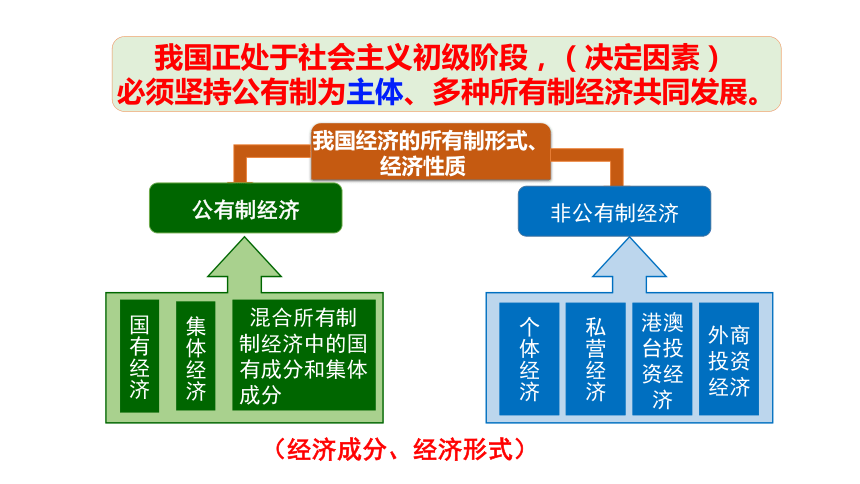 我国正处于社会主义初级阶段，（决定因素）
必须坚持公有制为主体、多种所有制经济共同发展。

我国经济的所有制形式、经济性质

公有制经济

非公有制经济

国有经济

集体经济

混合所有制经济中的国有成分和集体成分

个体经济

私营经济

港澳台投资经济

外商投资经济

（经济成分、经济形式）